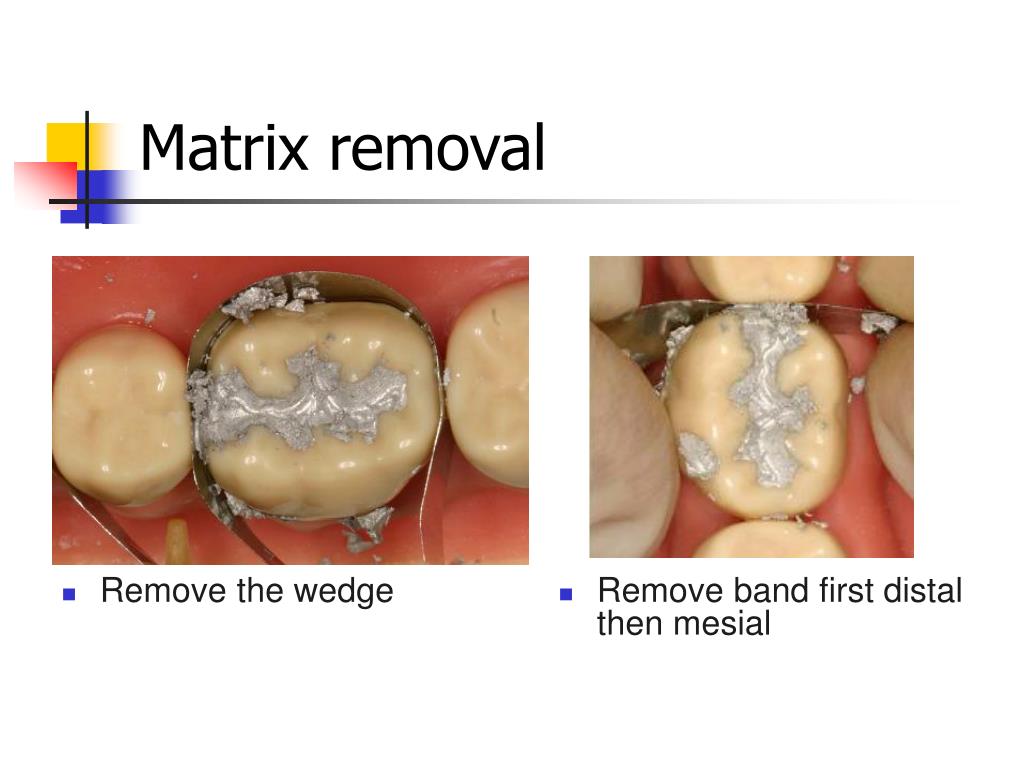 Matrix removal

- Remove the wedge

- Remove band first distal then mesial